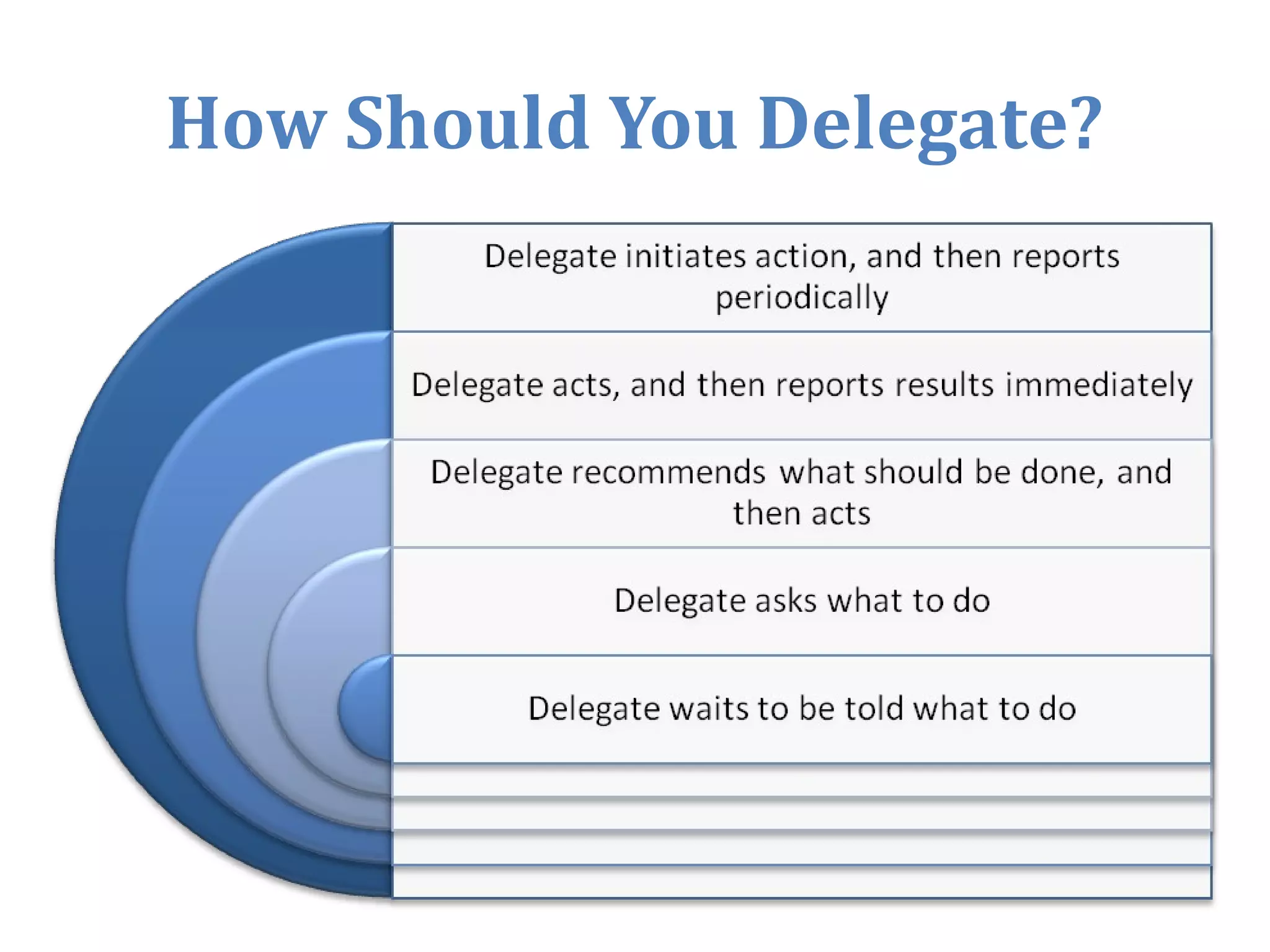 How Should You Delegate?

Delegate initiates action, and then reports periodically

Delegate acts, and then reports results immediately

Delegate recommends what should be done, and then acts

Delegate asks what to do

Delegate waits to be told what to do